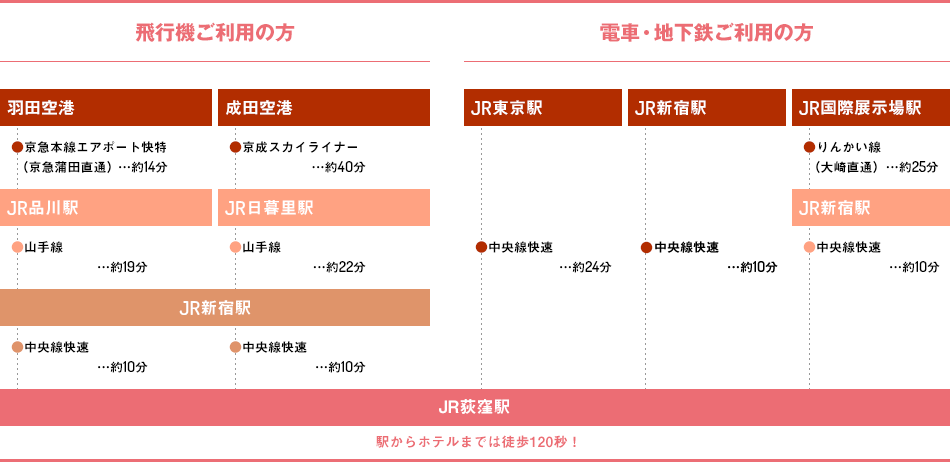 飛行機ご利用の方

羽田空港

京急本線エアポート快特（京急蒲田直通）…約14分

JR品川駅

山手線 …約19分

成田空港

京成スカイライナー …約40分

JR日暮里駅

山手線 …約22分

JR新宿駅

中央線快速 …約10分

中央線快速 …約10分

電車・地下鉄ご利用の方

JR東京駅

中央線快速 …約24分

JR新宿駅

中央線快速 …約10分

JR国際展示場駅

りんかい線（大崎直通）…約25分

JR新宿駅

中央線快速 …約10分

JR荻窪駅

駅からホテルまでは徒歩120秒！